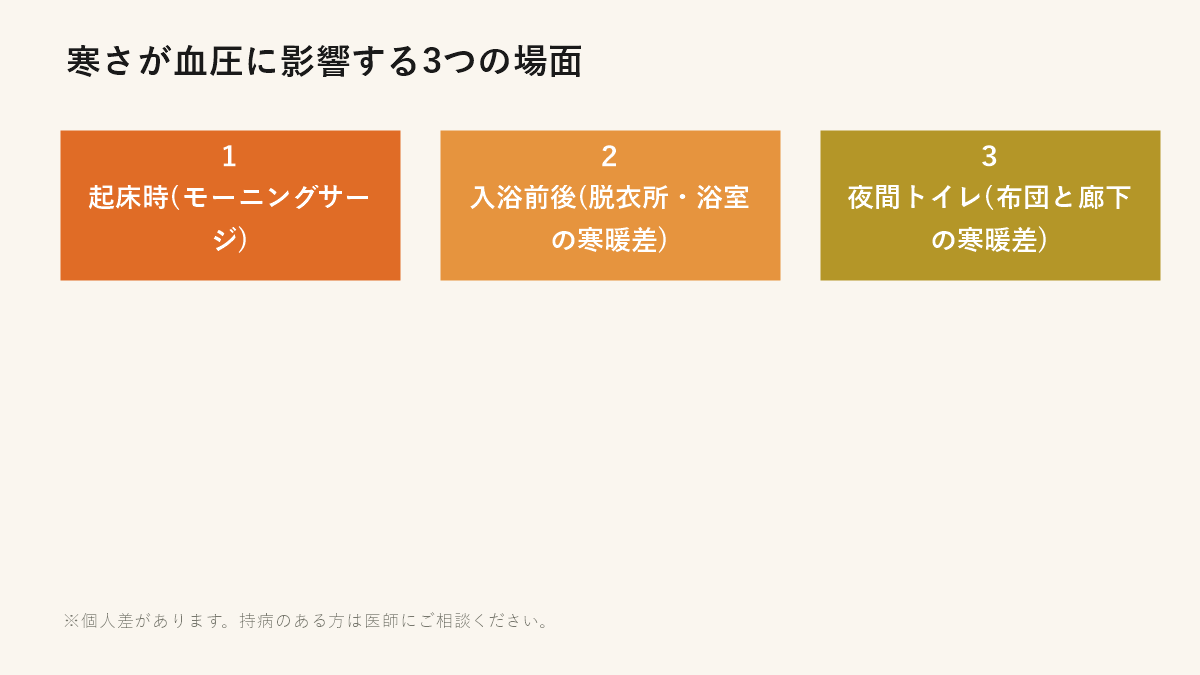 寒さが血圧に影響する3つの場面

1
起床時(モーニングサージ)

2
入浴前後(脱衣所・浴室の寒暖差)

3
夜間トイレ(布団と廊下の寒暖差)

※個人差があります。持病のある方は医師にご相談ください。